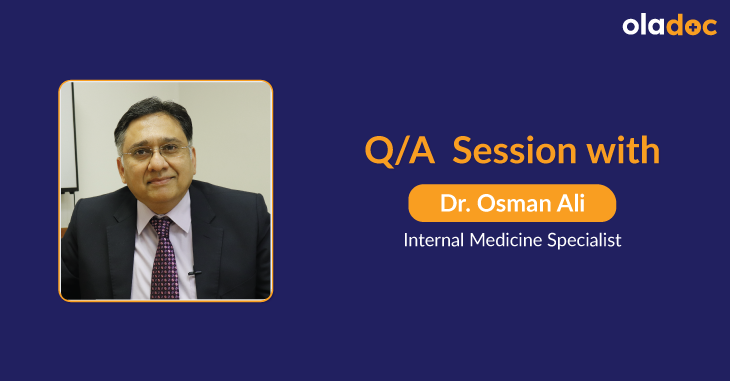 oladoc

Q/A Session with

Dr. Osman Ali

Internal Medicine Specialist